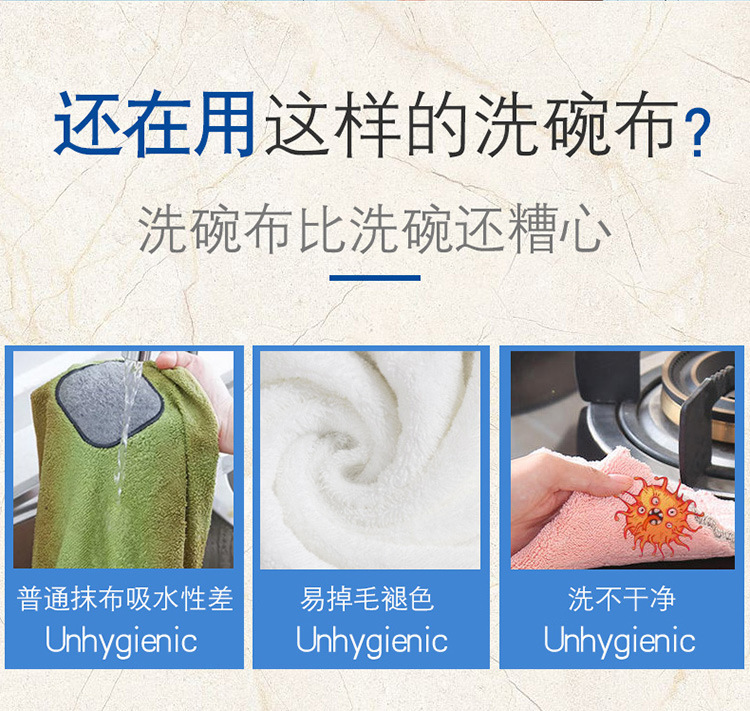 还在用这样的洗碗布？

洗碗布比洗碗还糟心

普通抹布吸水性差
Unhygienic

易掉毛褪色
Unhygienic

洗不干净
Unhygienic